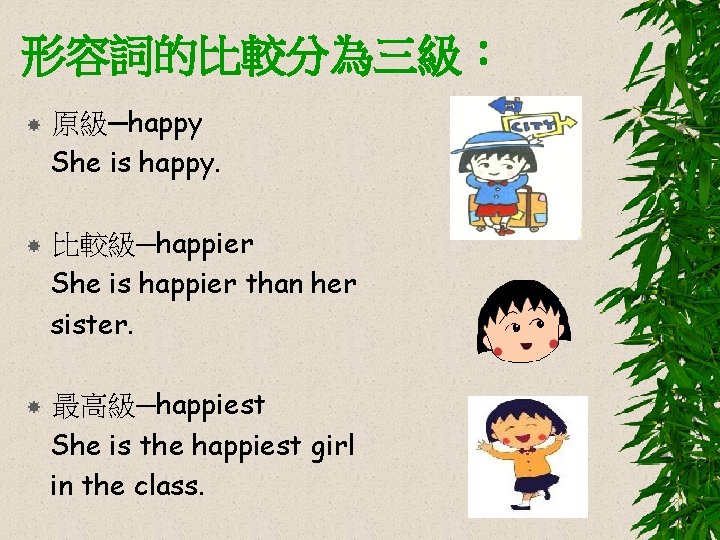 形容詞的比較分為三級：

原級—happy
She is happy.

比較級—happier
She is happier than her sister.

最高級—happiest
She is the happiest girl in the class.

CITY